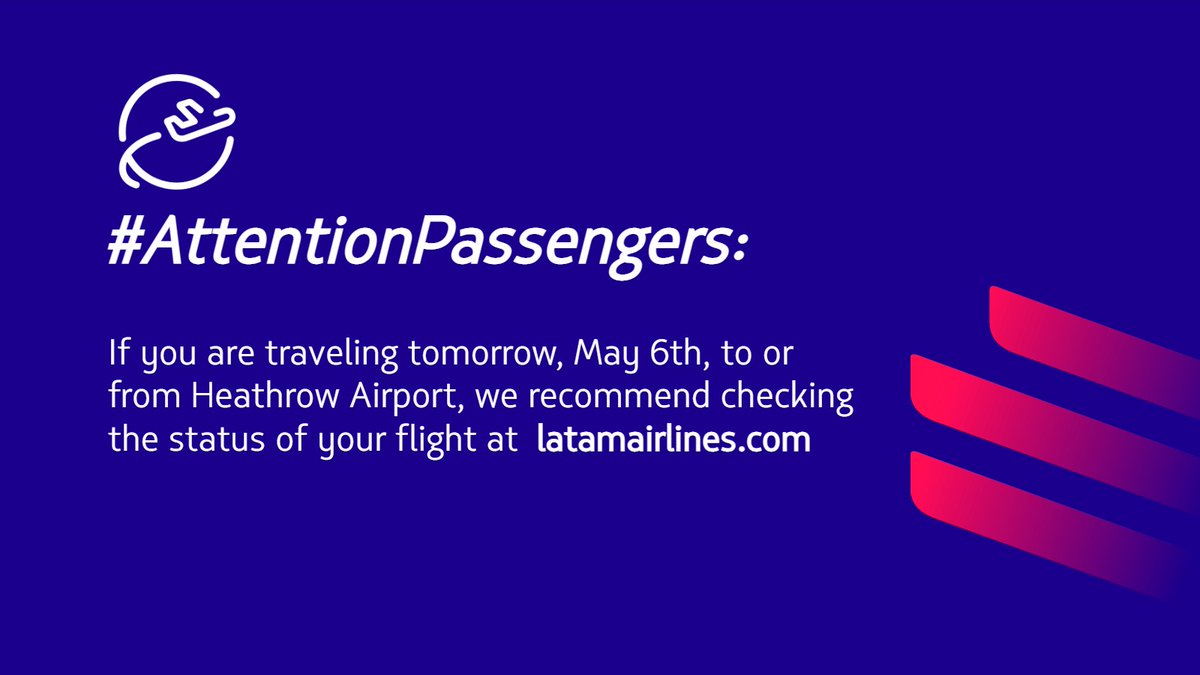 #AttentionPassengers:

If you are traveling tomorrow, May 6th, to or from Heathrow Airport, we recommend checking the status of your flight at latamairlines.com